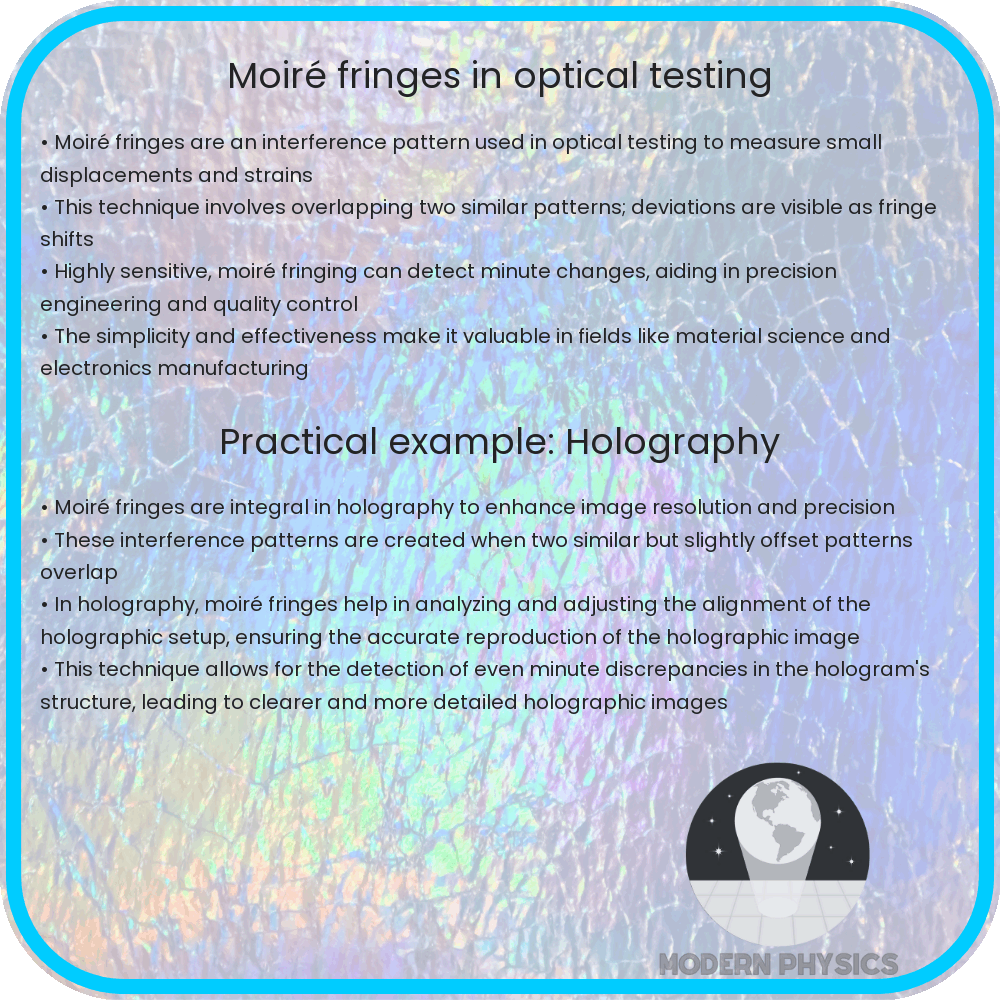 Moiré fringes in optical testing

• Moiré fringes are an interference pattern used in optical testing to measure small displacements and strains
• This technique involves overlapping two similar patterns; deviations are visible as fringe shifts
• Highly sensitive, moiré fringing can detect minute changes, aiding in precision engineering and quality control
• The simplicity and effectiveness make it valuable in fields like material science and electronics manufacturing

Practical example: Holography

• Moiré fringes are integral in holography to enhance image resolution and precision
• These interference patterns are created when two similar but slightly offset patterns overlap
• In holography, moiré fringes help in analyzing and adjusting the alignment of the holographic setup, ensuring the accurate reproduction of the holographic image
• This technique allows for the detection of even minute discrepancies in the hologram's structure, leading to clearer and more detailed holographic images

MODERN PHYSICS